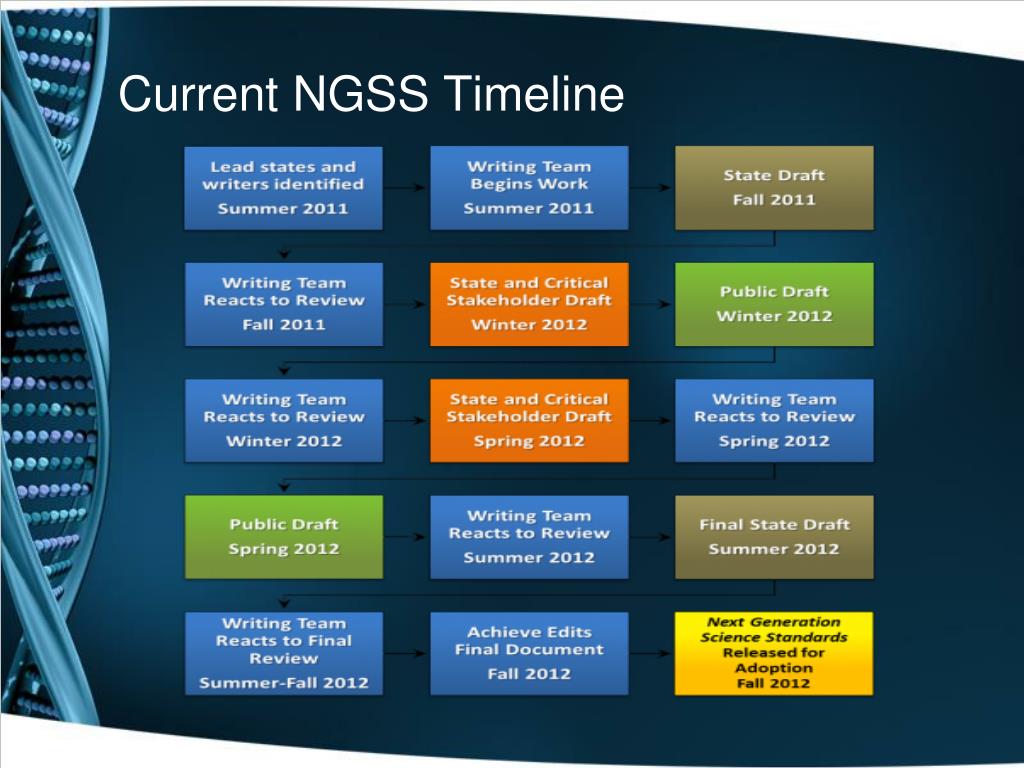 Current NGSS Timeline

Lead states and writers identified
Summer 2011

Writing Team Begins Work
Summer 2011

State Draft
Fall 2011

Writing Team Reacts to Review
Fall 2011

State and Critical Stakeholder Draft
Winter 2012

Public Draft
Winter 2012

Writing Team Reacts to Review
Winter 2012

State and Critical Stakeholder Draft
Spring 2012

Writing Team Reacts to Review
Spring 2012

Public Draft
Spring 2012

Writing Team Reacts to Review
Summer 2012

Final State Draft
Summer 2012

Writing Team Reacts to Final Review
Summer-Fall 2012

Achieve Edits Final Document
Fall 2012

Next Generation Science Standards
Released for Adoption
Fall 2012